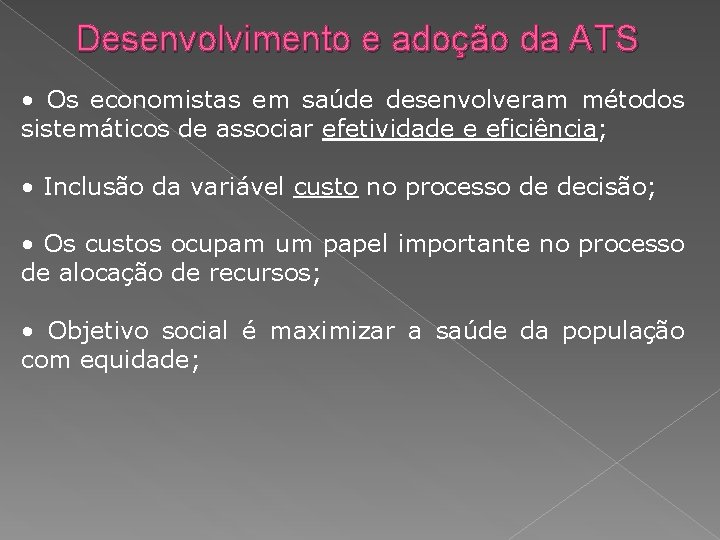 Desenvolvimento e adoção da ATS

• Os economistas em saúde desenvolveram métodos sistemáticos de associar efetividade e eficiência;

• Inclusão da variável custo no processo de decisão;

• Os custos ocupam um papel importante no processo de alocação de recursos;

• Objetivo social é maximizar a saúde da população com equidade;